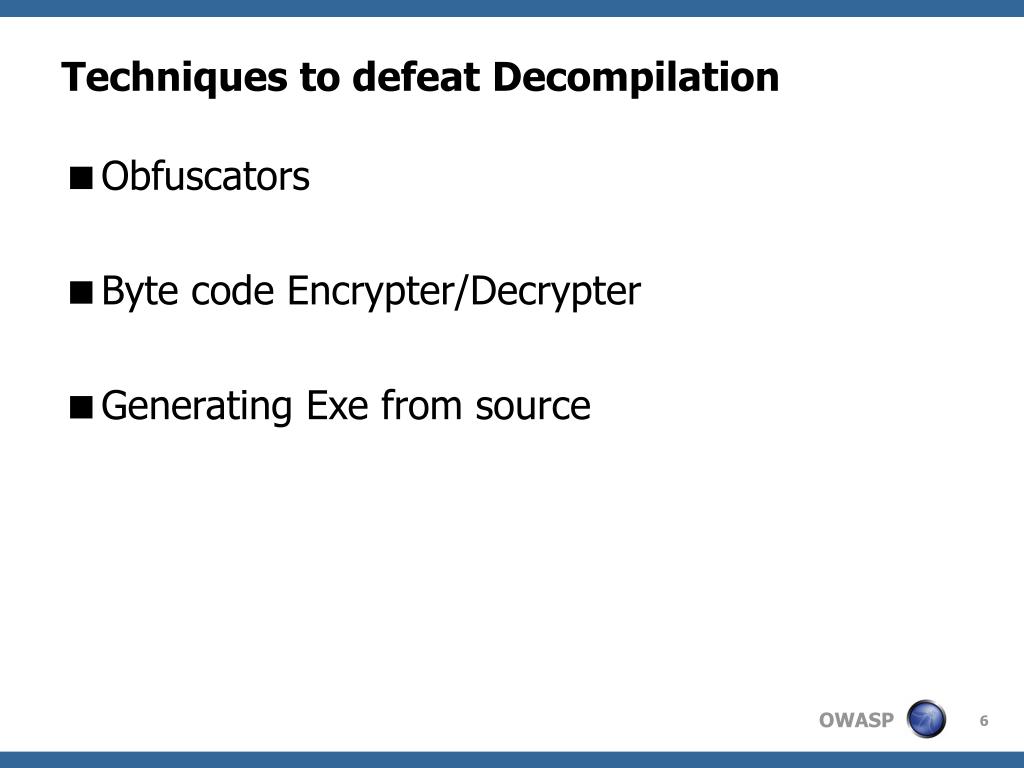 Techniques to defeat Decompilation

■ Obfuscators

■ Byte code Encrypter/Decrypter

■ Generating Exe from source

OWASP

6